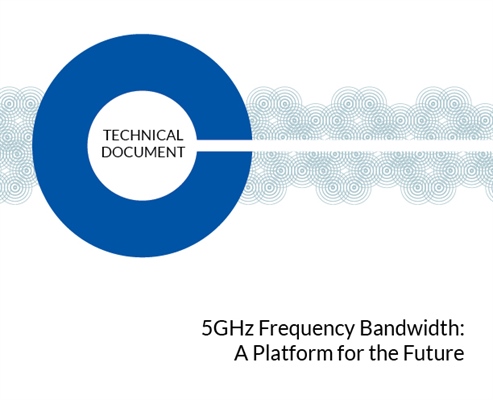 TECHNICAL DOCUMENT

5GHz Frequency Bandwidth: A Platform for the Future